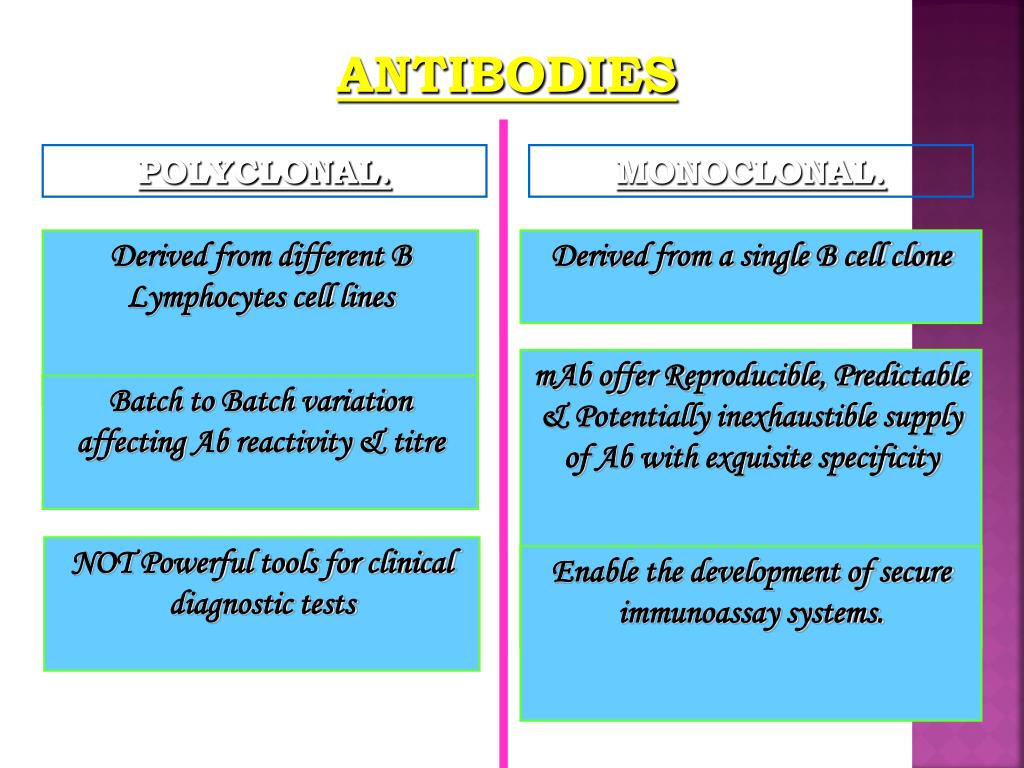 ANTIBODIES

POLYCLONAL.

Derived from different B Lymphocytes cell lines

Batch to Batch variation affecting Ab reactivity & titre

NOT Powerful tools for clinical diagnostic tests

MONOCLONAL.

Derived from a single B cell clone

mAb offer Reproducible, Predictable & Potentially inexhaustible supply of Ab with exquisite specificity

Enable the development of secure immunoassay systems.